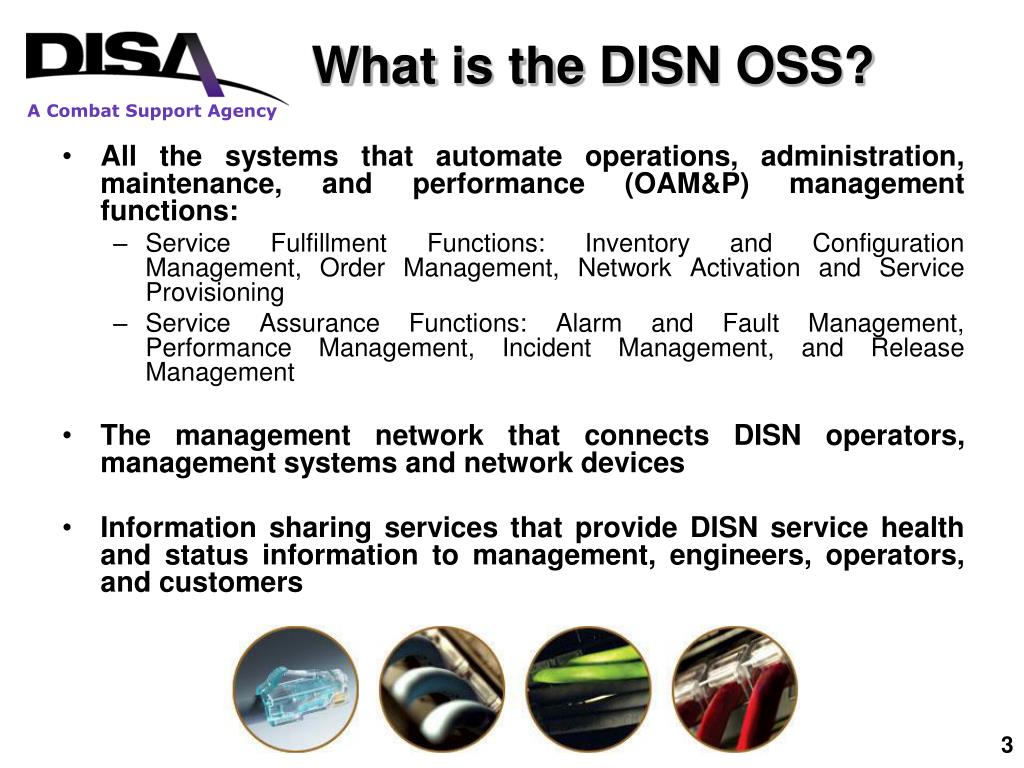 DISA
A Combat Support Agency

What is the DISN OSS?

• All the systems that automate operations, administration, maintenance, and performance (OAM&P) management functions:
– Service Fulfillment Functions: Inventory and Configuration Management, Order Management, Network Activation and Service Provisioning
– Service Assurance Functions: Alarm and Fault Management, Performance Management, Incident Management, and Release Management

• The management network that connects DISN operators, management systems and network devices

• Information sharing services that provide DISN service health and status information to management, engineers, operators, and customers

3